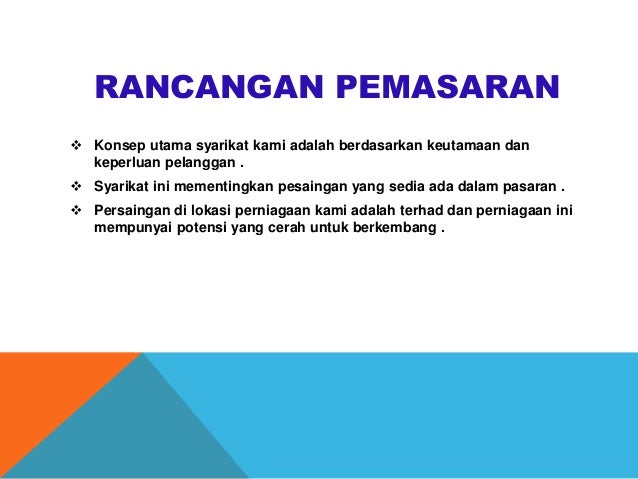 RANCANGAN PEMASARAN

❖ Konsep utama syarikat kami adalah berdasarkan keutamaan dan keperluan pelanggan .

❖ Syarikat ini mementingkan pesaingan yang sedia ada dalam pasaran .

❖ Persaingan di lokasi perniagaan kami adalah terhad dan perniagaan ini mempunyai potensi yang cerah untuk berkembang .